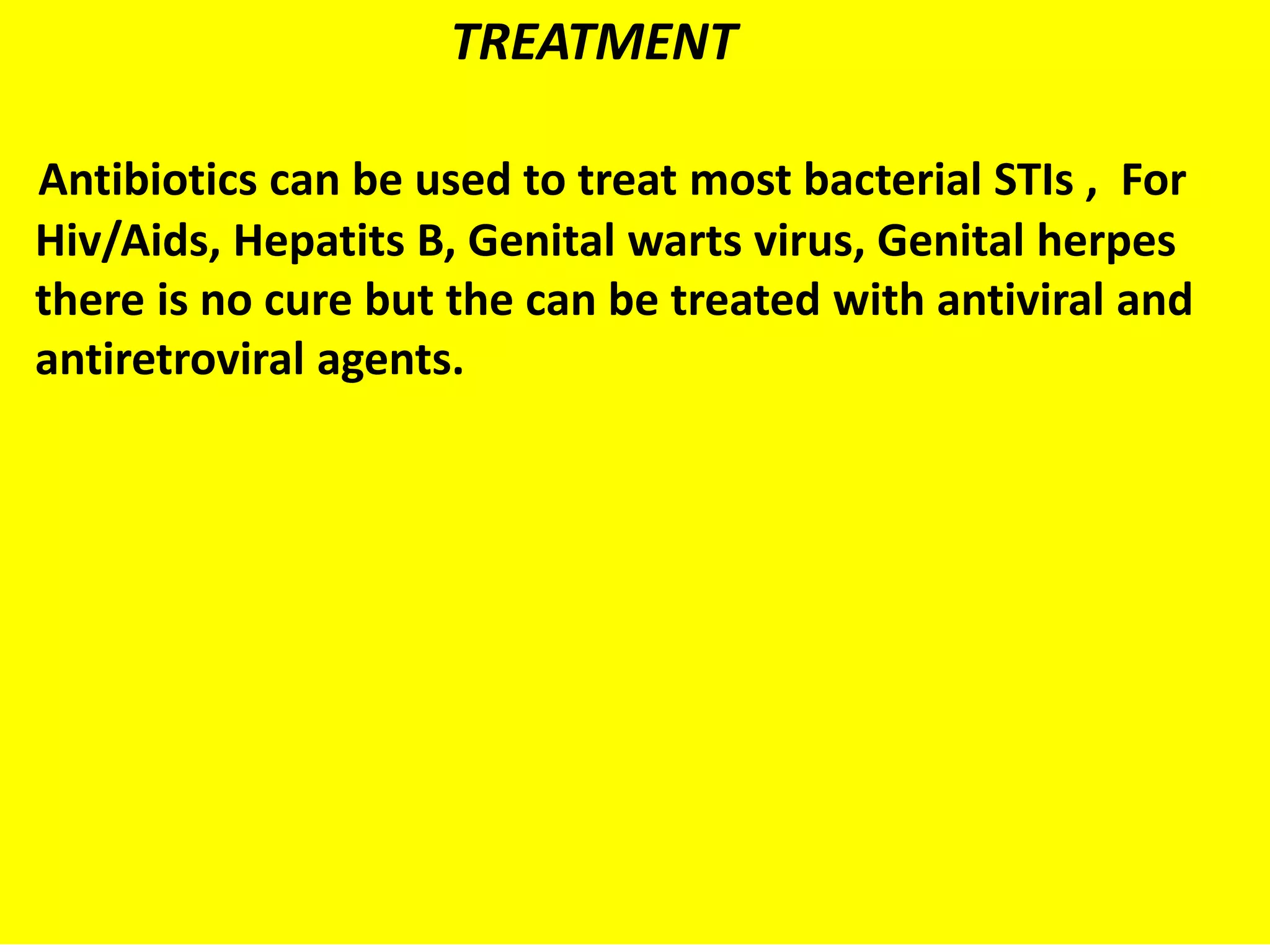 TREATMENT

Antibiotics can be used to treat most bacterial STIs , For Hiv/Aids, Hepatits B, Genital warts virus, Genital herpes there is no cure but the can be treated with antiviral and antiretroviral agents.